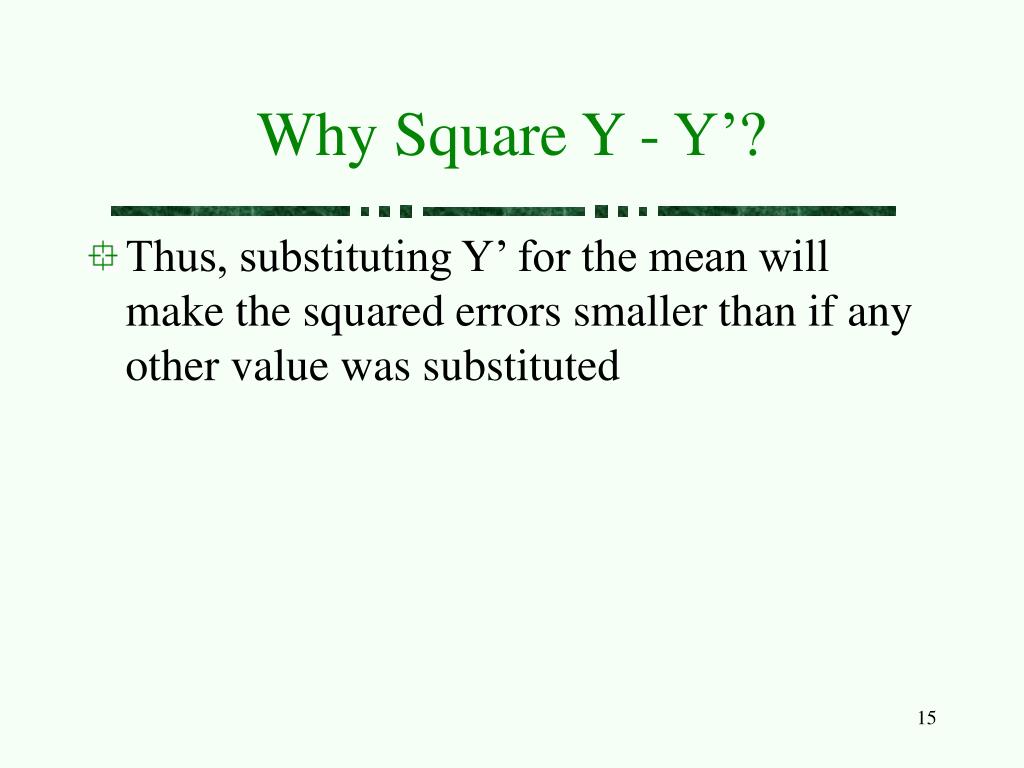 Why Square Y - Y’?

Thus, substituting Y’ for the mean will make the squared errors smaller than if any other value was substituted

15